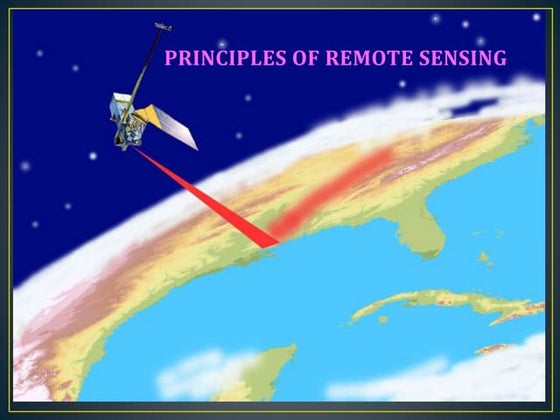 PRINCIPLES OF REMOTE SENSING